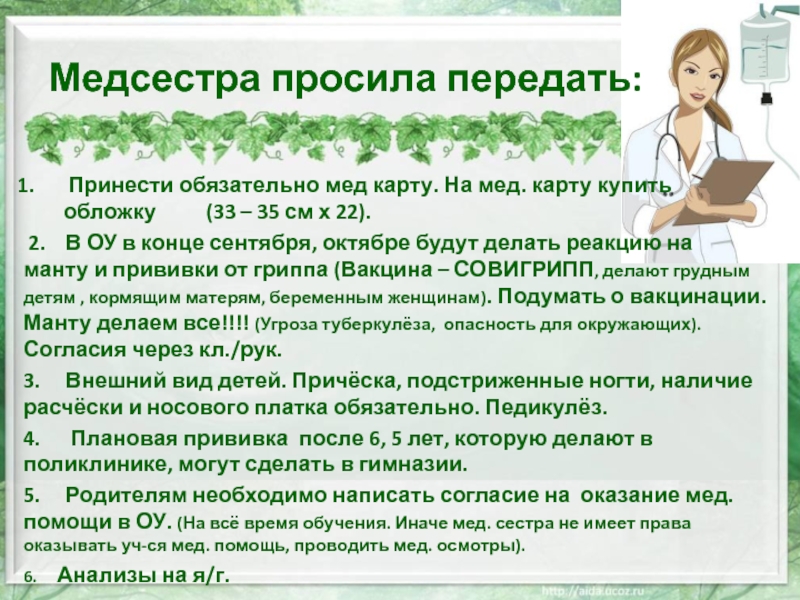 Медсестра просила передать:

1. Принести обязательно мед карту. На мед. карту купить обложку (33 – 35 см х 22).

2. В ОУ в конце сентября, октябре будут делать реакцию на манту и прививки от гриппа (Вакцина – СОВИГРИПП, делают грудным детям , кормящим матерям, беременным женщинам). Подумать о вакцинации. Манту делаем все!!!! (Угроза туберкулёза, опасность для окружающих). Согласия через кл./рук.

3. Внешний вид детей. Причёска, подстриженные ногти, наличие расчёски и носового платка обязательно. Педикулёз.

4. Плановая прививка после 6, 5 лет, которую делают в поликлинике, могут сделать в гимназии.

5. Родителям необходимо написать согласие на оказание мед. помощи в ОУ. (На всё время обучения. Иначе мед. сестра не имеет права оказывать уч-ся мед. помощь, проводить мед. осмотры).

6. Анализы на я/г.

http://aida.ucoz.ru